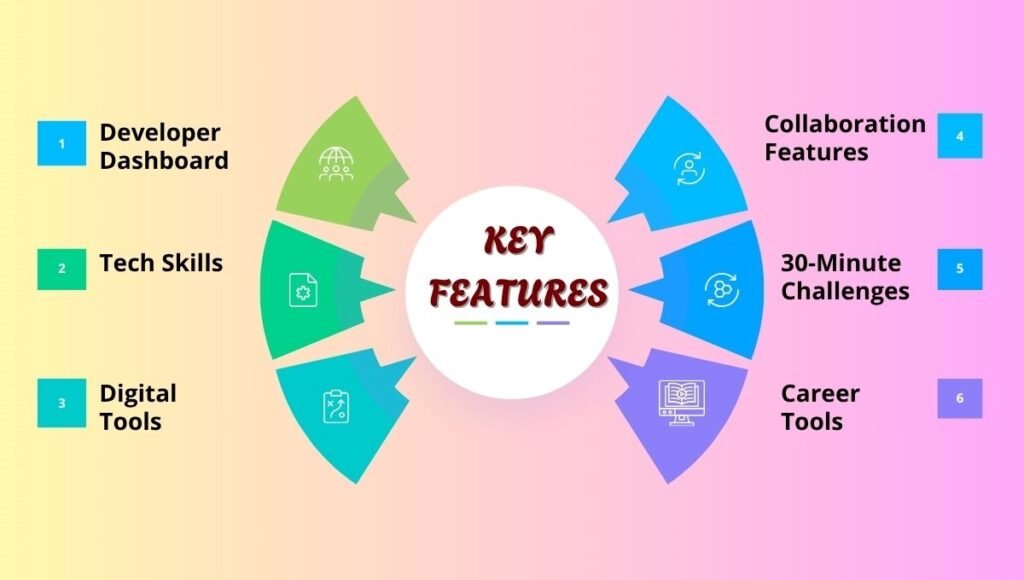 1 Developer Dashboard

2 Tech Skills

3 Digital Tools

KEY FEATURES

Collaboration Features 4

30-Minute Challenges 5

Career Tools 6